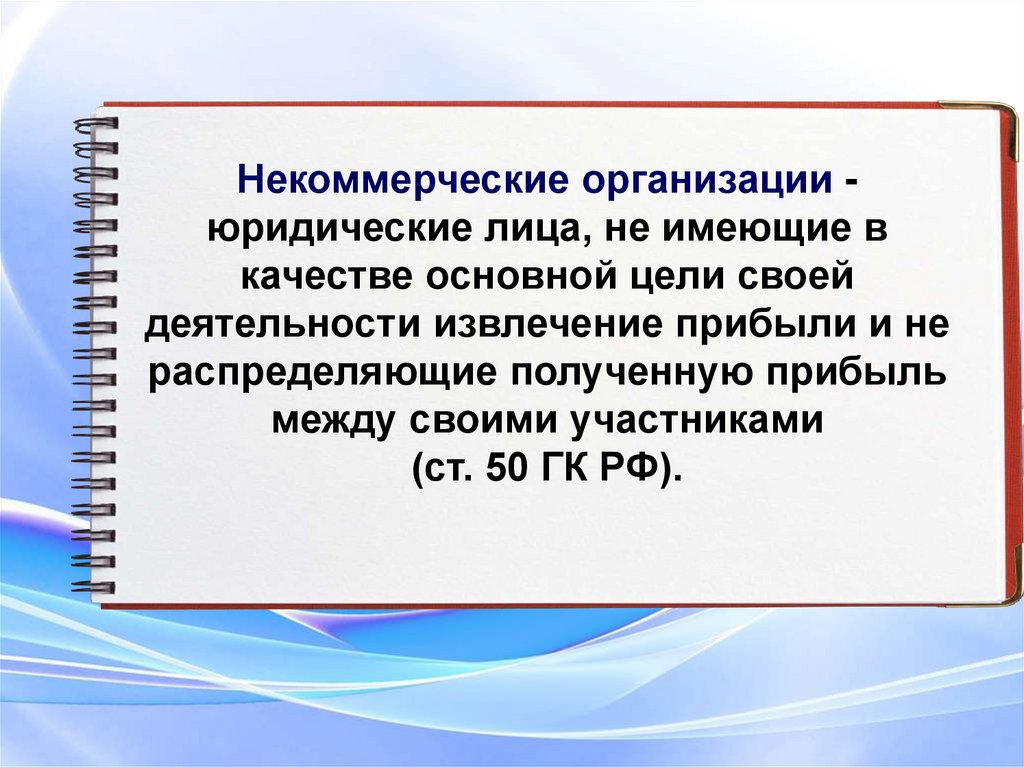 Некоммерческие организации - юридические лица, не имеющие в качестве основной цели своей деятельности извлечение прибыли и не распределяющие полученную прибыль между своими участниками (ст. 50 ГК РФ).